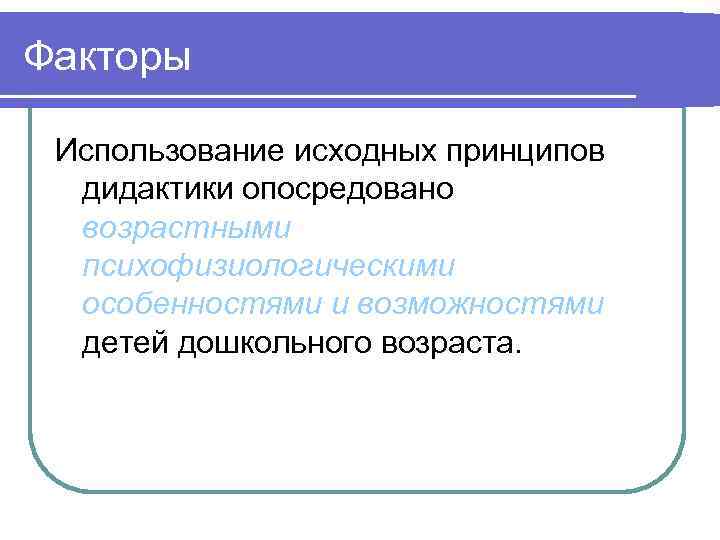 Факторы

Использование исходных принципов дидактики опосредовано возрастными психофизиологическими особенностями и возможностями детей дошкольного возраста.